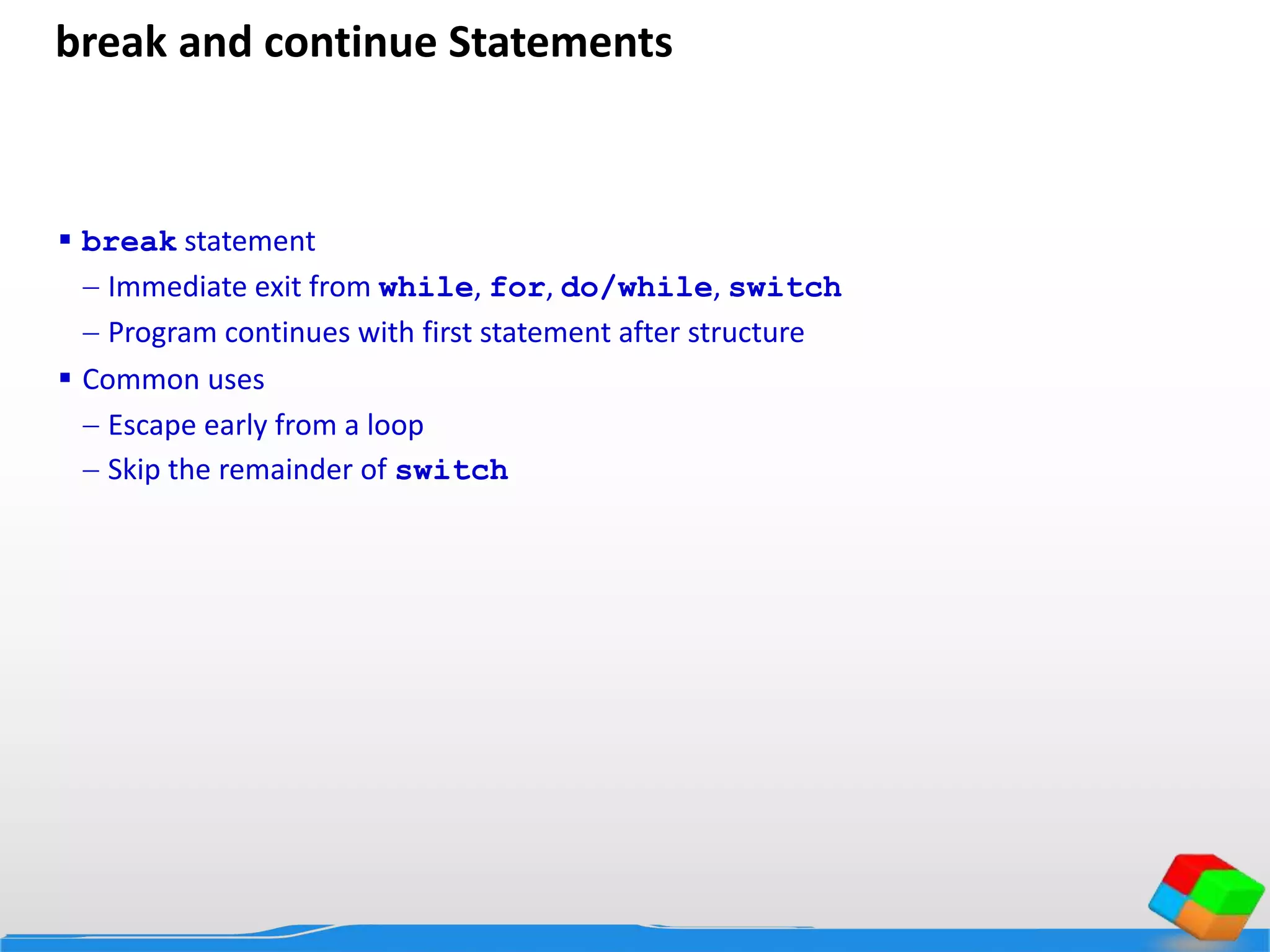 break and continue Statements

▪ break statement

– Immediate exit from while, for, do/while, switch

– Program continues with first statement after structure

▪ Common uses

– Escape early from a loop

– Skip the remainder of switch